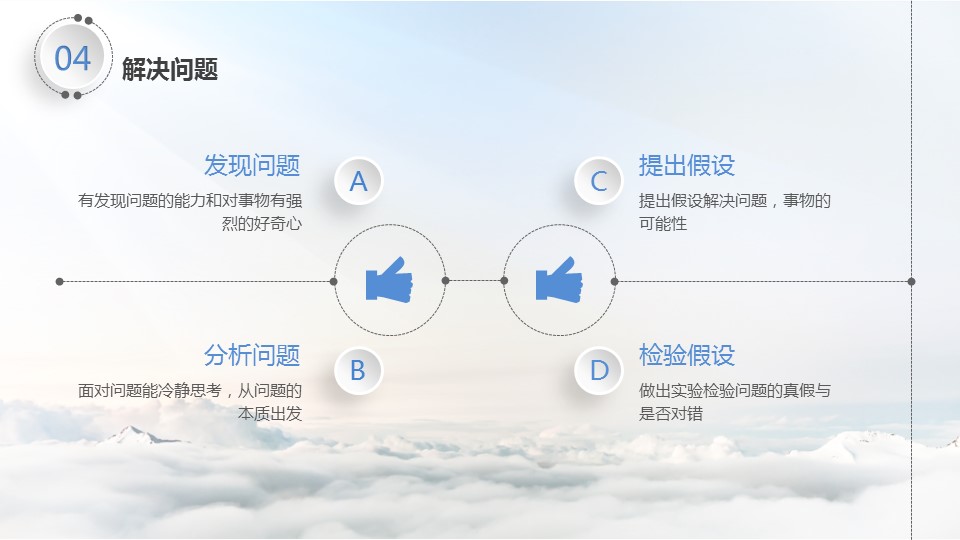 04 解决问题

发现问题
有发现问题的能力和对事物有强烈的好奇心

A

C

提出假设
提出假设解决问题，事物的可能性

分析问题
面对问题能冷静思考，从问题的本质出发

B

D

检验假设
做出实验检验问题的真假与是否对错